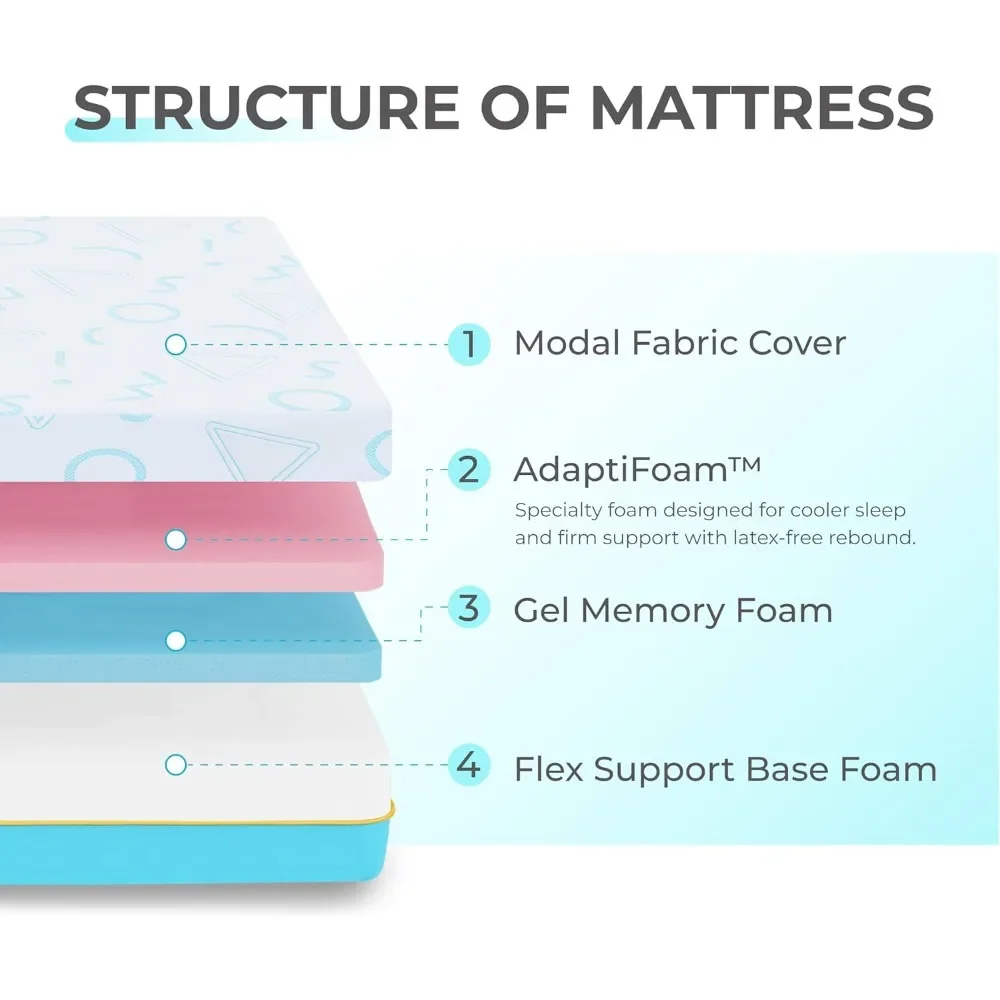 STRUCTURE OF MATTRESS

1 Modal Fabric Cover

2 AdaptiFoam™

Specialty foam designed for cooler sleep and firm support with latex-free rebound.

3 Gel Memory Foam

4 Flex Support Base Foam